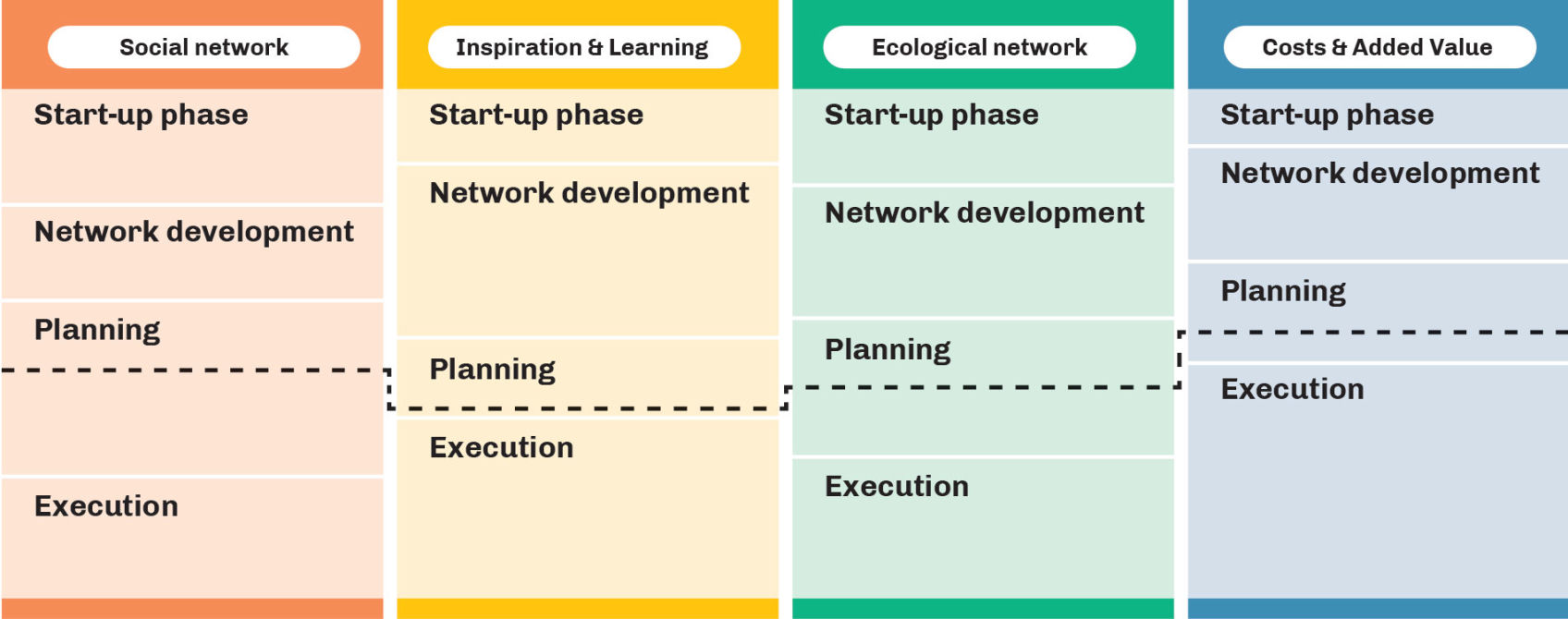 Social network

Start-up phase

Network development

Planning

Execution

Inspiration & Learning

Start-up phase

Network development

Planning

Execution

Ecological network

Start-up phase

Network development

Planning

Execution

Costs & Added Value

Start-up phase

Network development

Planning

Execution